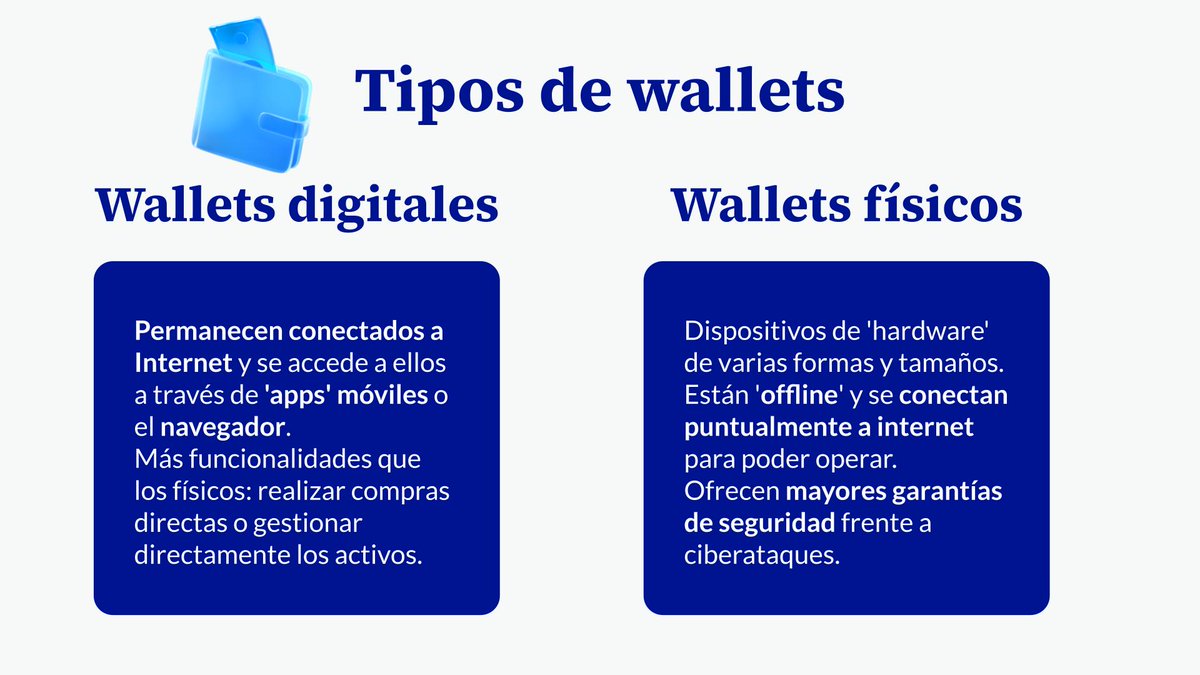 Tipos de wallets

Wallets digitales

Permanecen conectados a Internet y se accede a ellos a través de 'apps' móviles o el navegador.
Más funcionalidades que los físicos: realizar compras directas o gestionar directamente los activos.

Wallets físicos

Dispositivos de 'hardware' de varias formas y tamaños.
Están 'offline' y se conectan puntualmente a internet para poder operar.
Ofrecen mayores garantías de seguridad frente a ciberataques.